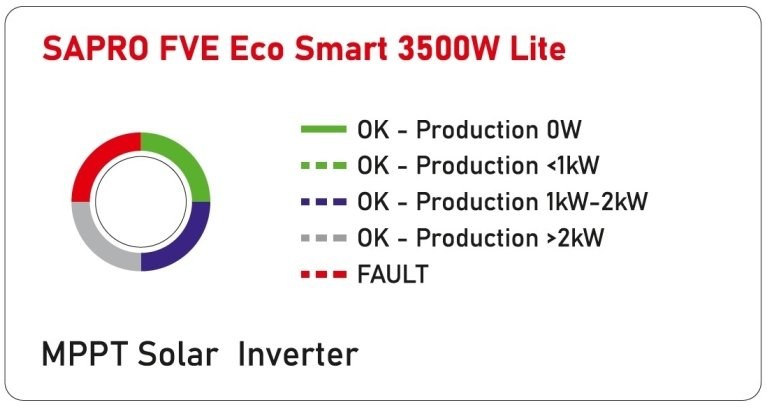 SAPRO FVE Eco Smart 3500W Lite

OK - Production 0W
OK - Production <1kW
OK - Production 1kW-2kW
OK - Production >2kW
FAULT

MPPT Solar Inverter